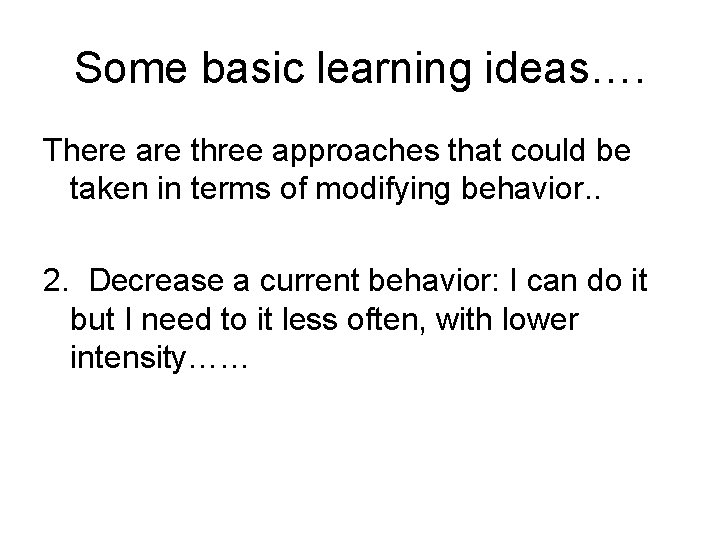 Some basic learning ideas….

There are three approaches that could be taken in terms of modifying behavior..

2. Decrease a current behavior: I can do it but I need to it less often, with lower intensity……